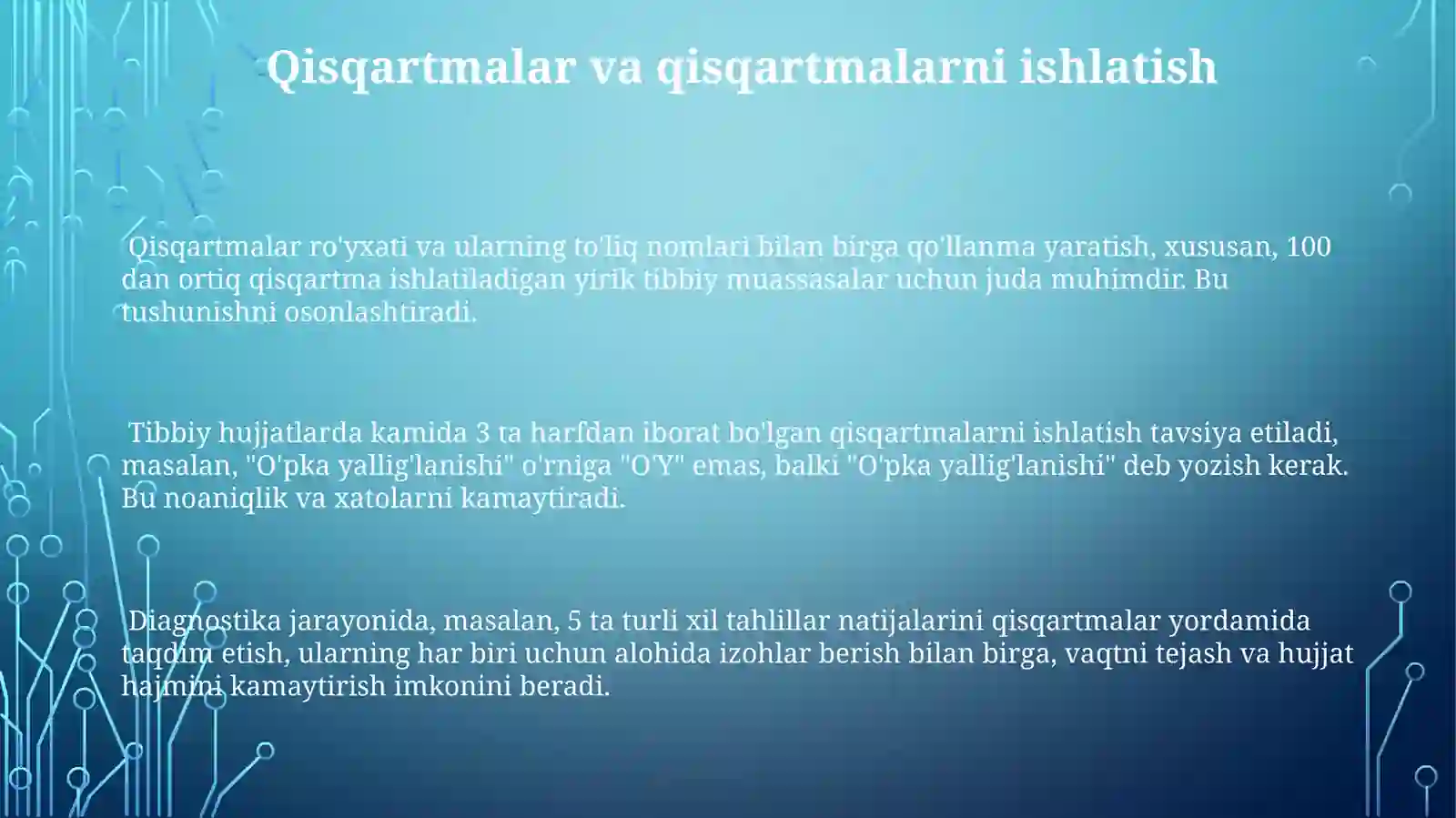 Qisqartmalar va qisqartmalarni ishlatish

Qisqartmalar ro'yxati va ularning to'liq nomlari bilan birga qo'llanma yaratish, xususan, 100 dan ortiq qisqartma ishlatiladigan yirik tibbiy muassasalar uchun juda muhimdir. Bu tushunishni osonlashtiradi.

Tibbiy hujjatlarda kamida 3 ta harfdan iborat bo'lgan qisqartmalarni ishlatish tavsiya etiladi, masalan, "O'pka yallig'lanishi" o'rniga "O'Y" emas, balki "O'pka yallig'lanishi" deb yozish kerak. Bu noaniqlik va xatolarni kamaytiradi.

Diagnostika jarayonida, masalan, 5 ta turli xil tahlillar natijalarini qisqartmalar yordamida taqdim etish, ularning har biri uchun alohida izohlar berish bilan birga, vaqtni tejash va hujjat hajmini kamaytirish imkonini beradi.